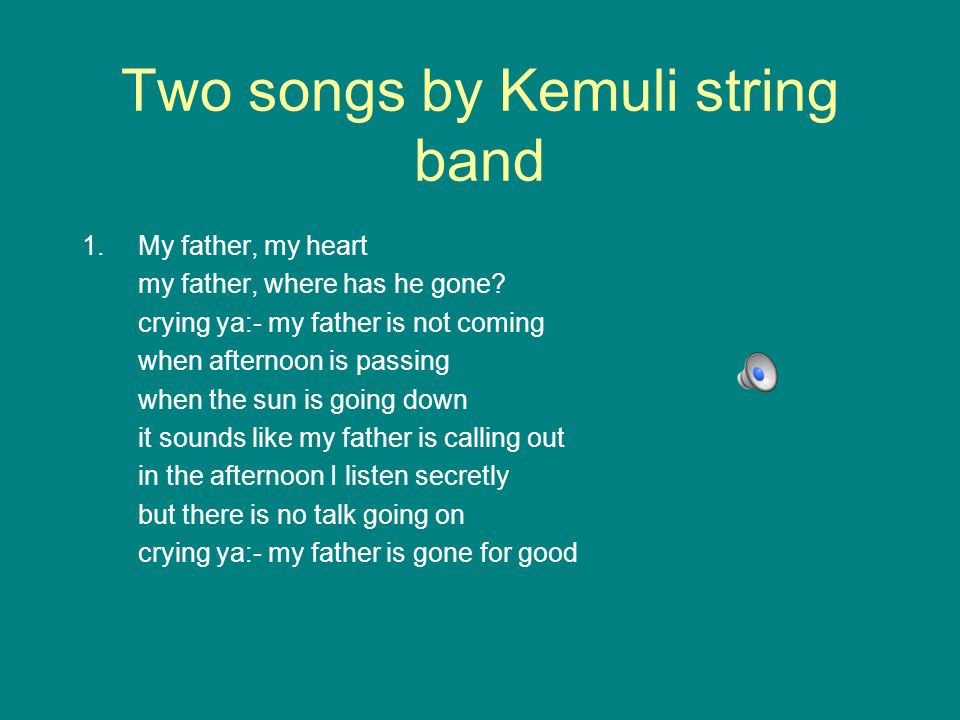 Two songs by Kemuli string band

1. My father, my heart
my father, where has he gone?
crying ya:- my father is not coming
when afternoon is passing
when the sun is going down
it sounds like my father is calling out
in the afternoon I listen secretly
but there is no talk going on
crying ya:- my father is gone for good